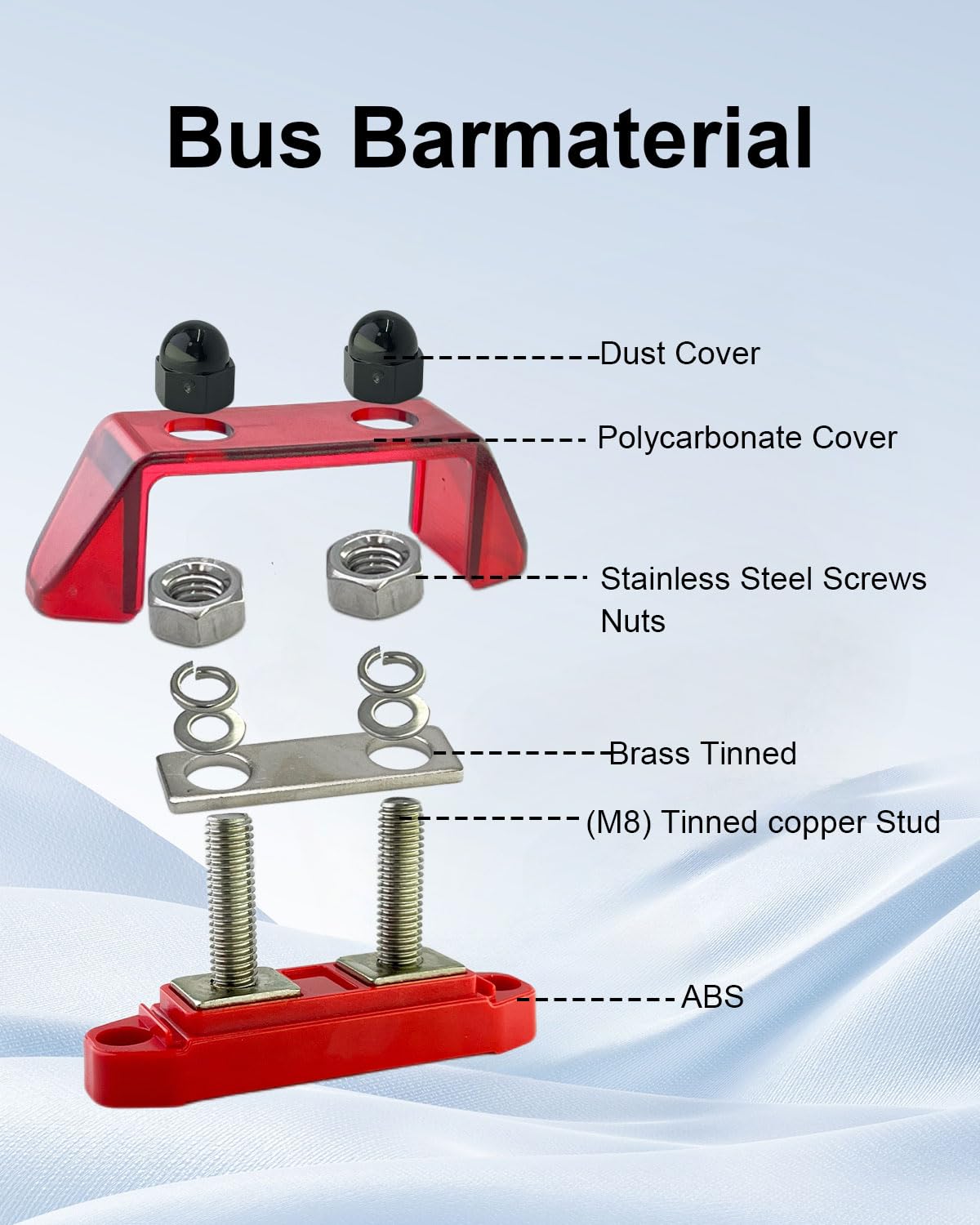 Bus Barmaterial

Dust Cover

Polycarbonate Cover

Stainless Steel Screws Nuts

Brass Tinned

(M8) Tinned copper Stud

ABS